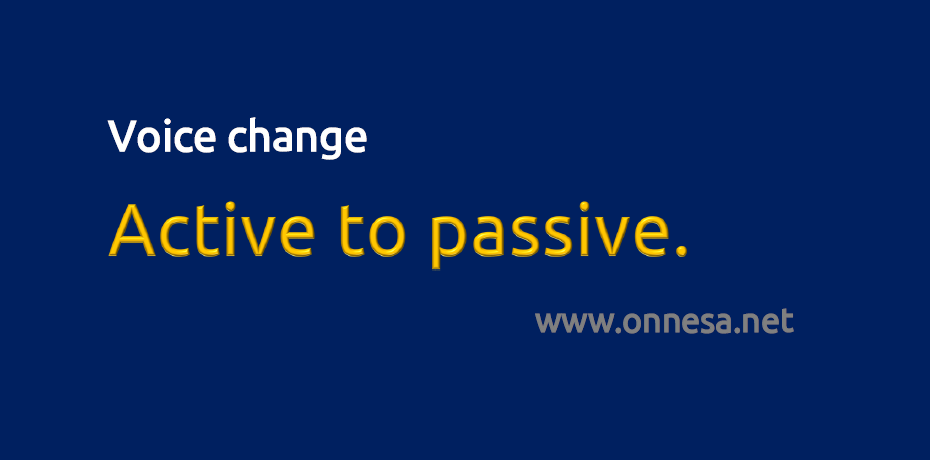 Voice change

Active to passive.

www.onnesa.net